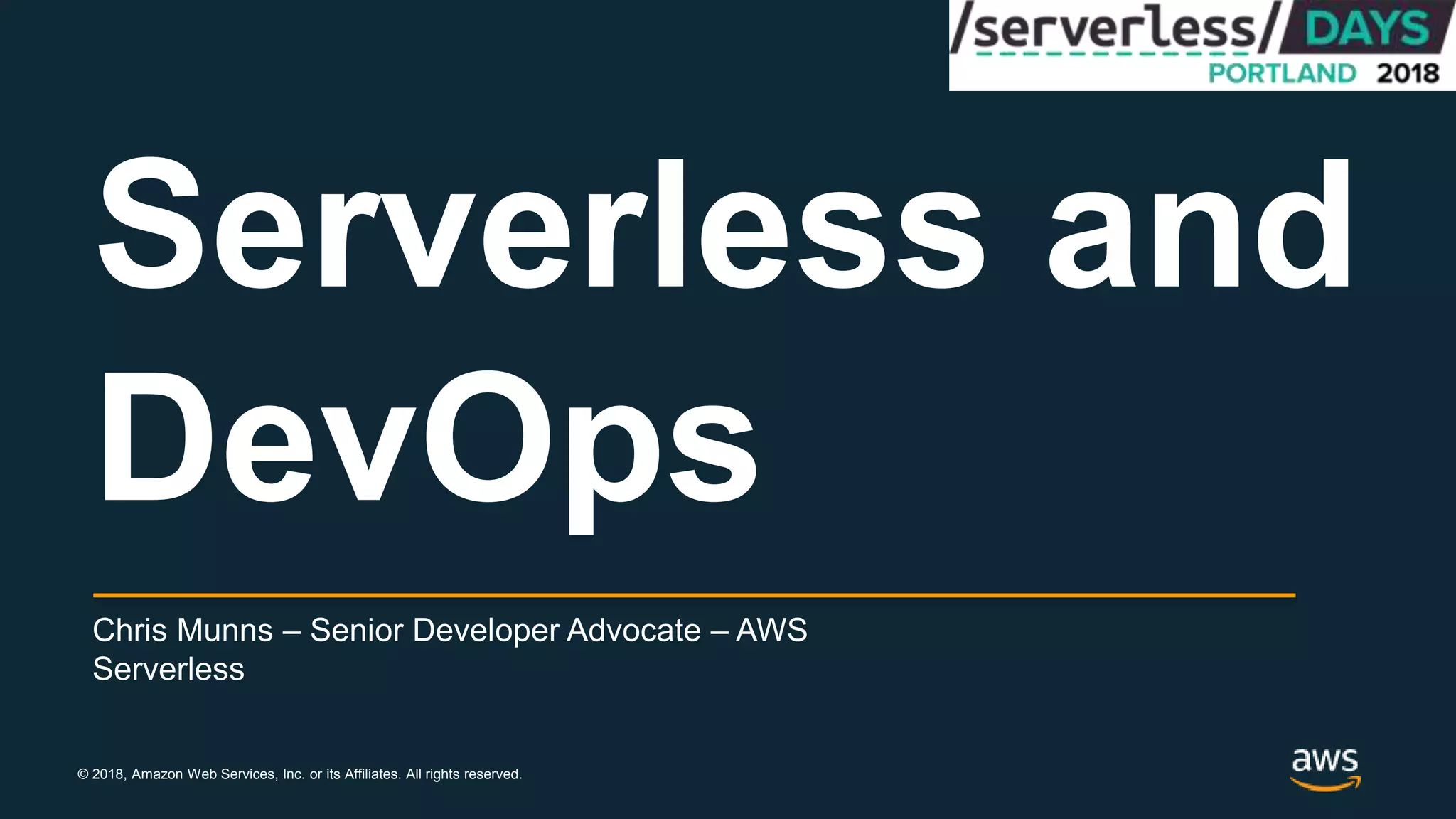 /serverless/ DAYS
PORTLAND 2018

Serverless and DevOps

Chris Munns – Senior Developer Advocate – AWS Serverless

© 2018, Amazon Web Services, Inc. or its Affiliates. All rights reserved.

aws